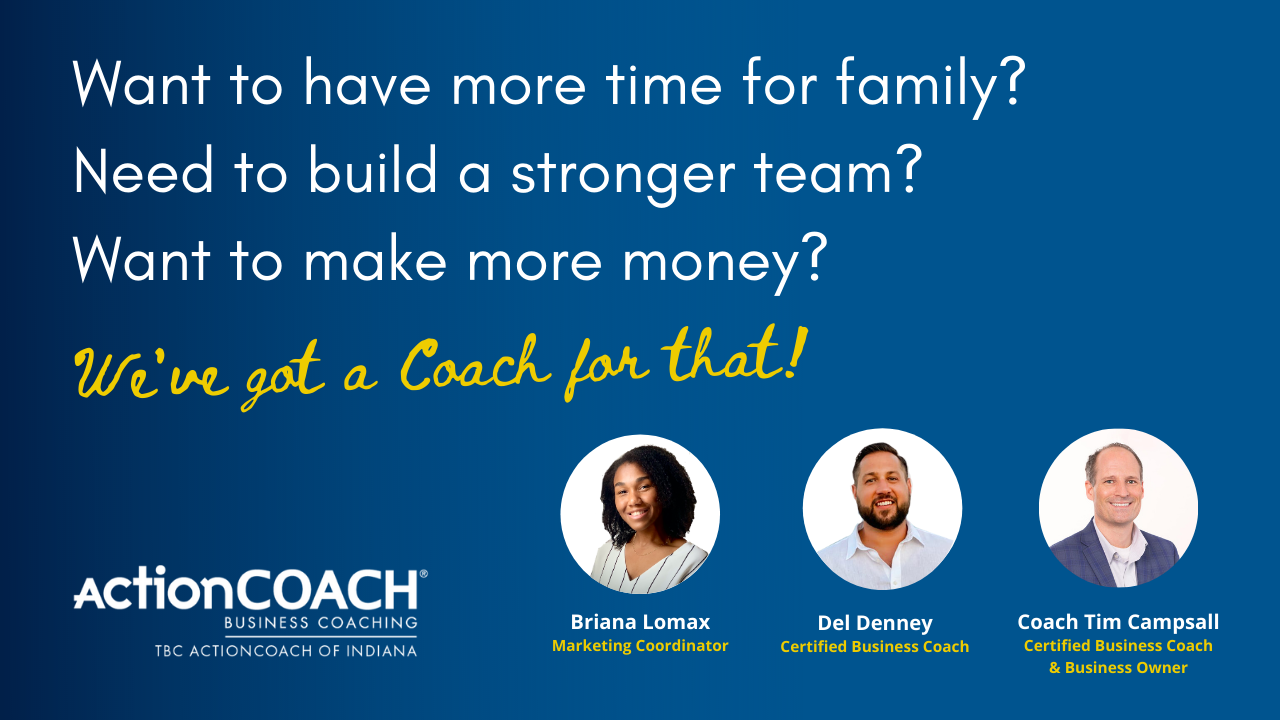 Want to have more time for family?
Need to build a stronger team?
Want to make more money?

We've got a Coach for that!

ActionCOACH®
BUSINESS COACHING
TBC ACTIONCOACH OF INDIANA

Briana Lomax
Marketing Coordinator

Del Denney
Certified Business Coach

Coach Tim Campsall
Certified Business Coach & Business Owner